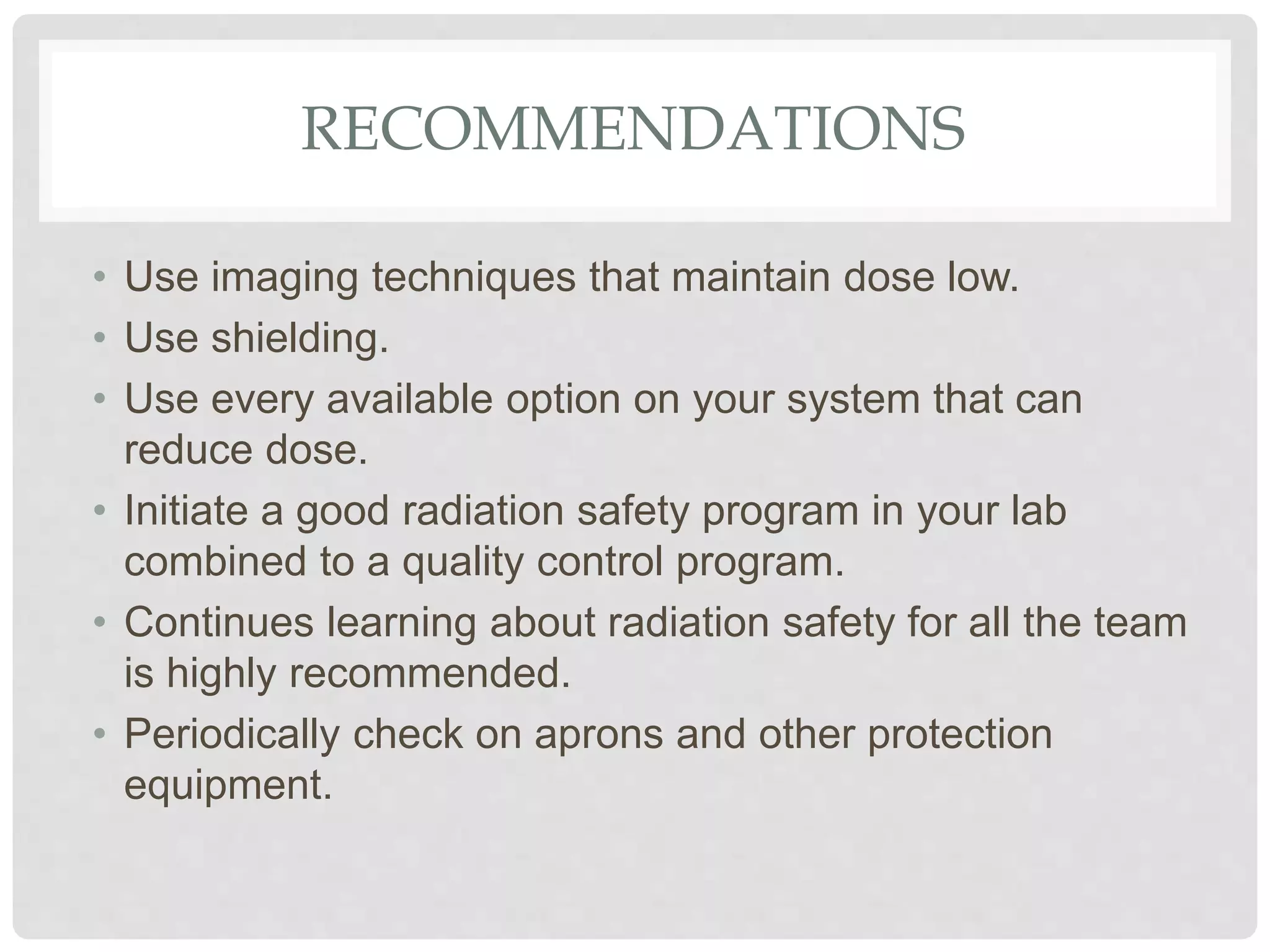 RECOMMENDATIONS

• Use imaging techniques that maintain dose low.
• Use shielding.
• Use every available option on your system that can reduce dose.
• Initiate a good radiation safety program in your lab combined to a quality control program.
• Continues learning about radiation safety for all the team is highly recommended.
• Periodically check on aprons and other protection equipment.